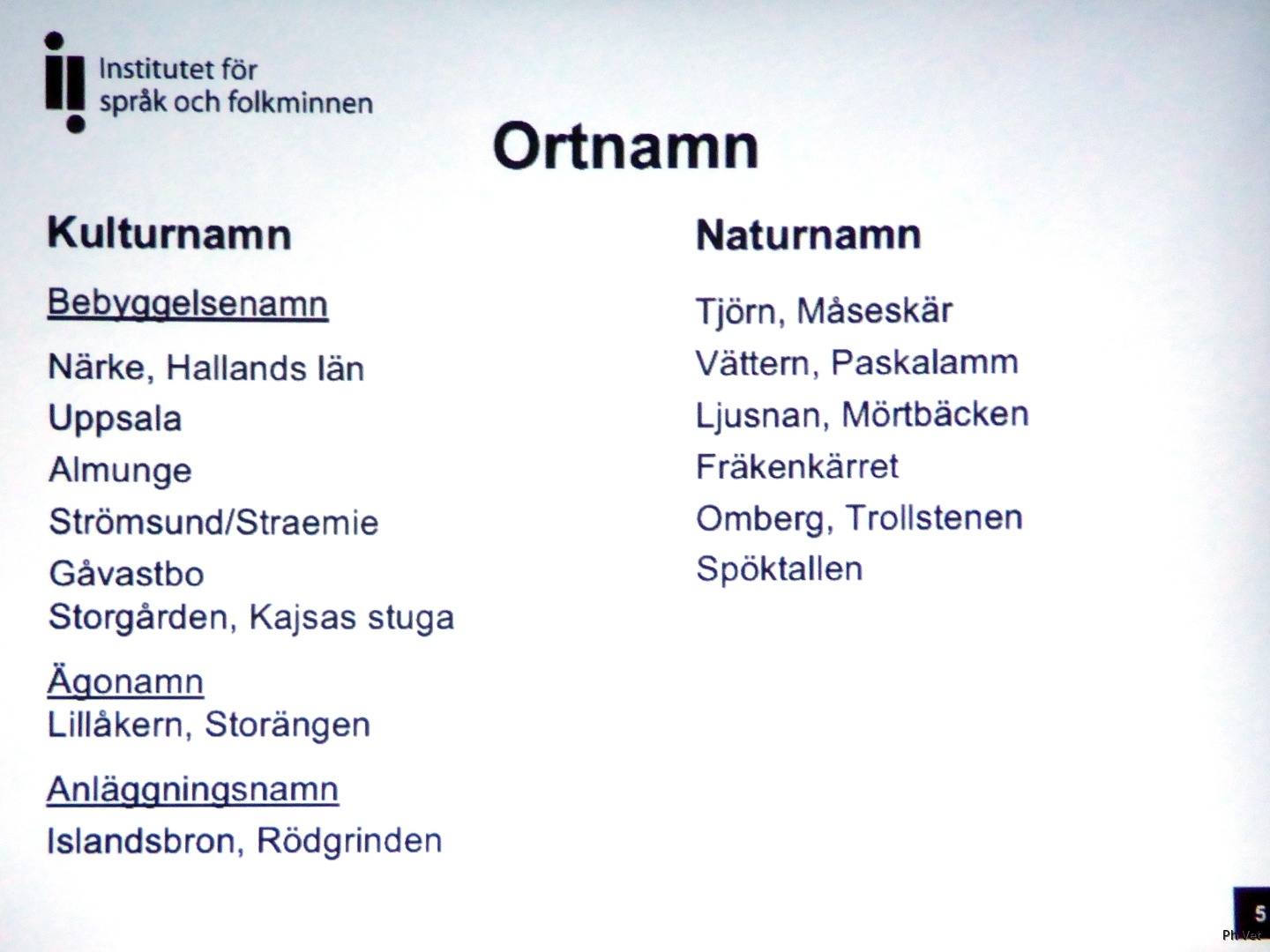 Institutet för språk och folkminnen

Ortnamn

Kulturnamn

Bebyggelsenamn

Närke, Hallands län
Uppsala
Almunge
Strömsund/Straemie
Gåvastbo
Storgården, Kajsas stuga

Ägonamn
Lillåkern, Storängen

Anläggningsnamn
Islandsbron, Rödgrinden

Naturnamn

Tjörn, Måseskär
Vättern, Paskalamm
Ljusnan, Mörtbäcken
Fräkenkärret
Omberg, Trollstenen
Spöktallen

5

Ph Vet